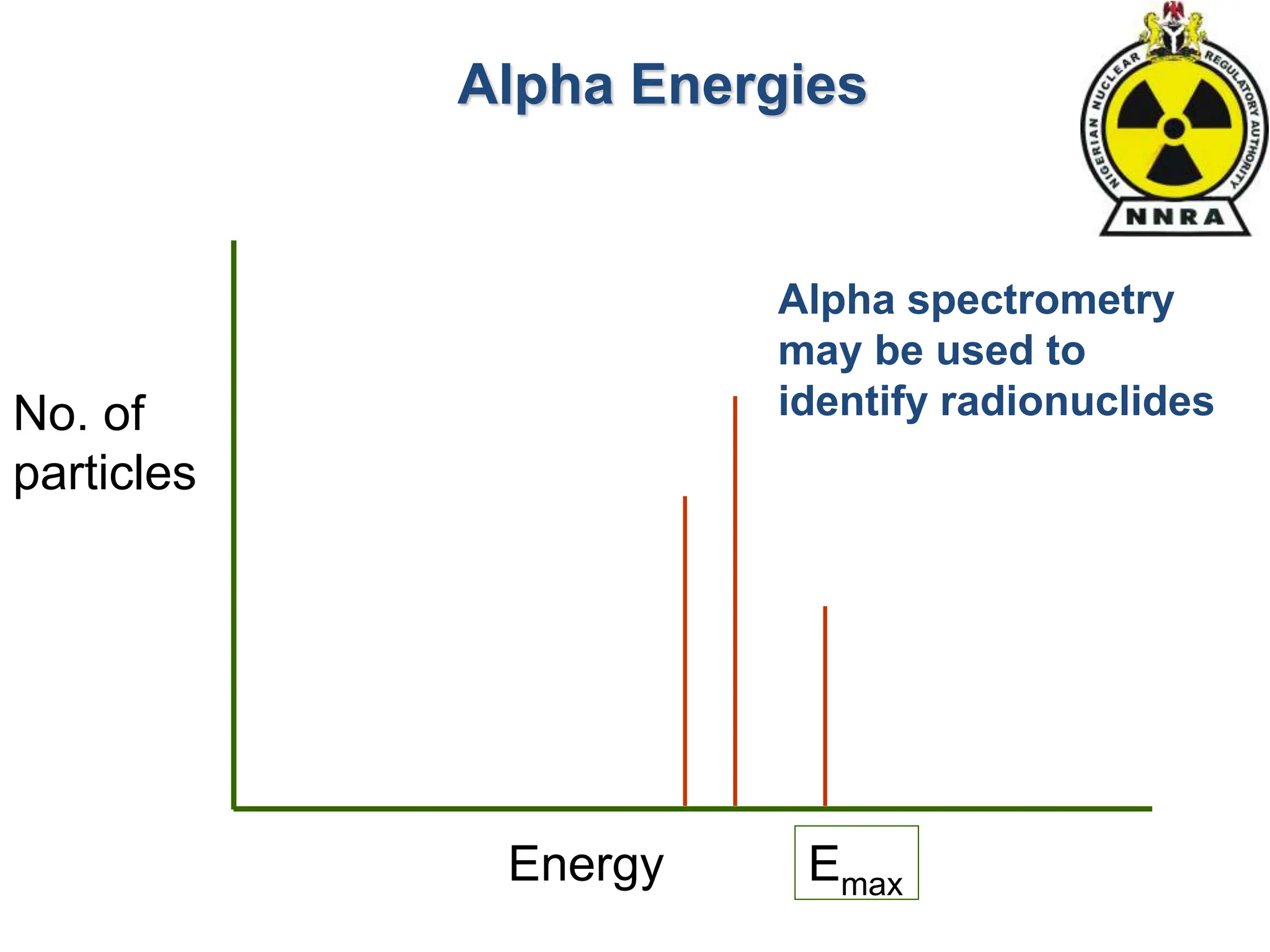 Alpha Energies

NIGERIAN NUCLEAR REGULATORY AUTHORITY
NNRA

Alpha spectrometry may be used to identify radionuclides

No. of particles

Energy

$E_{max}$